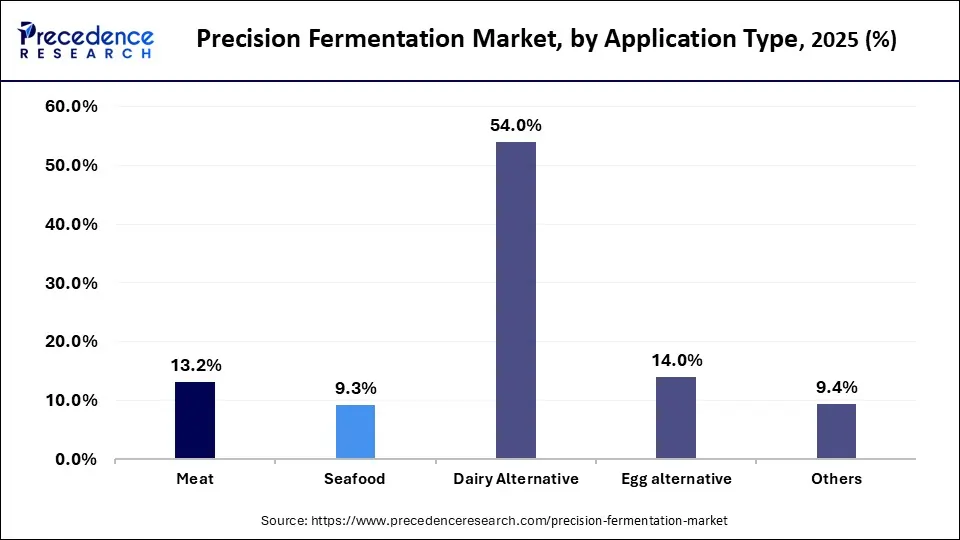 Precedence RESEARCH

Precision Fermentation Market, by Application Type, 2025 (%)

60.0%
50.0%
40.0%
30.0%
20.0%
10.0%
0.0%

13.2%
9.3%
54.0%
14.0%
9.4%

Meat
Seafood
Dairy Alternative
Egg alternative
Others

Source: https://www.precedenceresearch.com/precision-fermentation-market